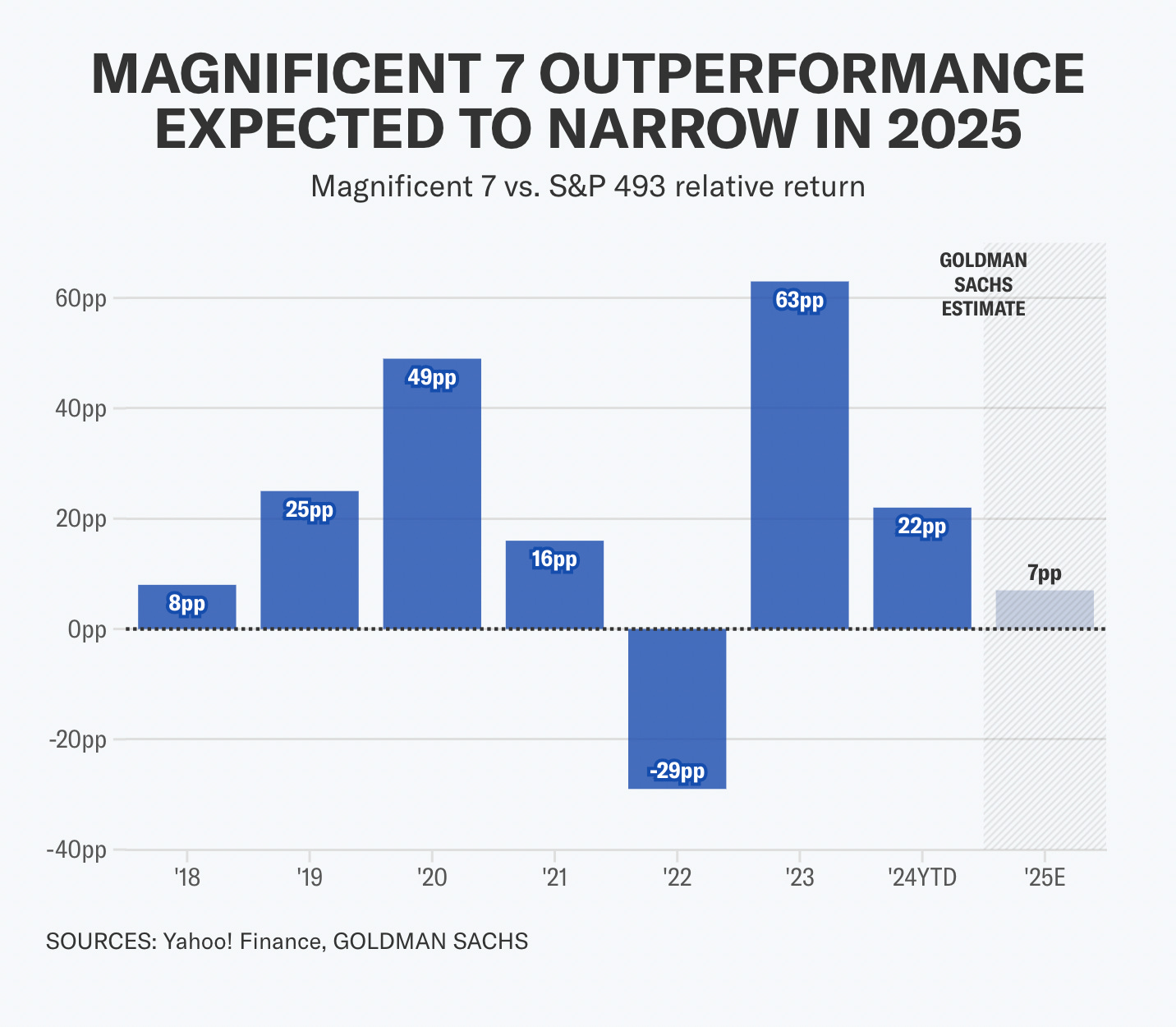 MAGNIFICENT 7 OUTPERFORMANCE EXPECTED TO NARROW IN 2025

Magnificent 7 vs. S&P 493 relative return

GOLDMAN SACHS ESTIMATE

60pp
40pp
20pp
0pp
-20pp
-40pp

8pp
25pp
49pp
16pp
-29pp
63pp
22pp
7pp

'18
'19
'20
'21
'22
'23
'24YTD
'25E

SOURCES: Yahoo! Finance, GOLDMAN SACHS